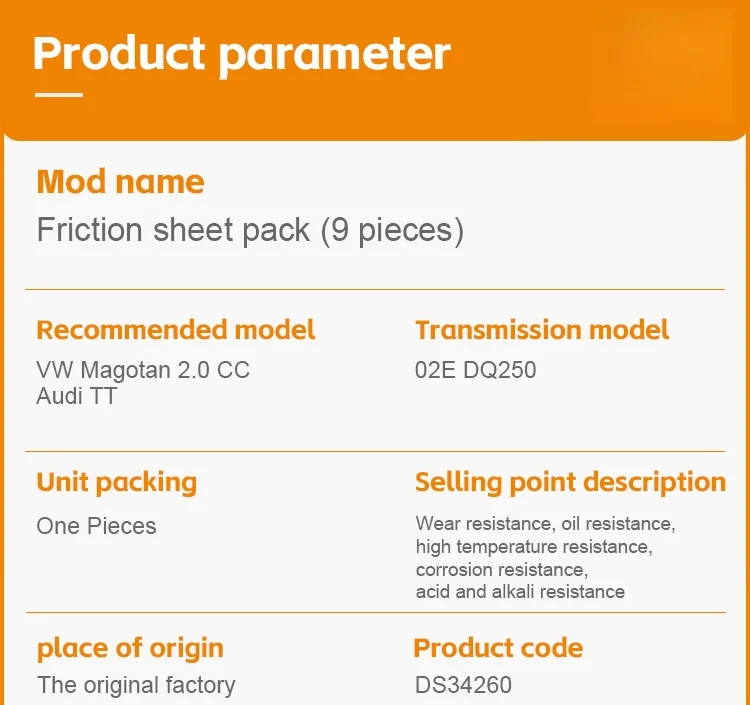 Product parameter

Mod name
Friction sheet pack (9 pieces)

Recommended model
VW Magotan 2.0 CC
Audi TT

Transmission model
02E DQ250

Unit packing
One Pieces

Selling point description
Wear resistance, oil resistance, high temperature resistance, corrosion resistance, acid and alkali resistance

place of origin
The original factory

Product code
DS34260